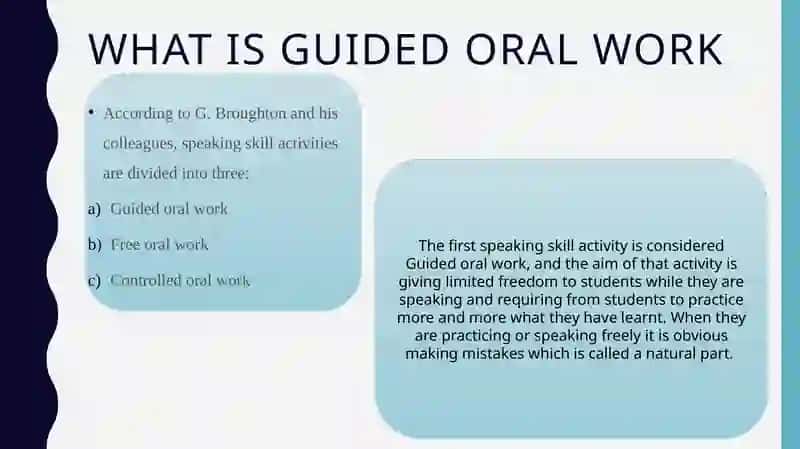 WHAT IS GUIDED ORAL WORK

• According to G. Broughton and his colleagues, speaking skill activities are divided into three:

a) Guided oral work

b) Free oral work

c) Controlled oral work

The first speaking skill activity is considered Guided oral work, and the aim of that activity is giving limited freedom to students while they are speaking and requiring from students to practice more and more what they have learnt. When they are practicing or speaking freely it is obvious making mistakes which is called a natural part.